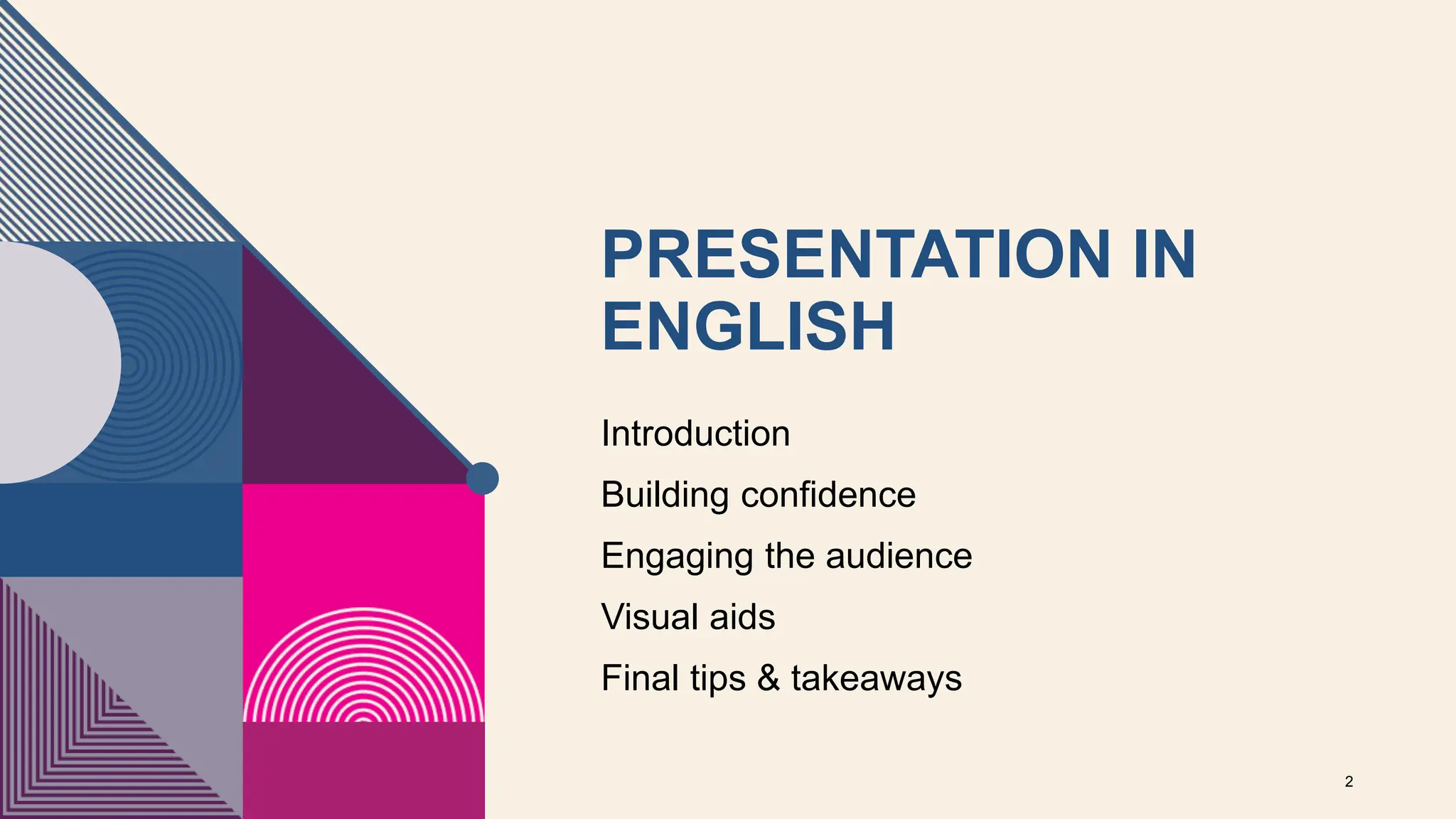 PRESENTATION IN ENGLISH

Introduction

Building confidence

Engaging the audience

Visual aids

Final tips & takeaways

2